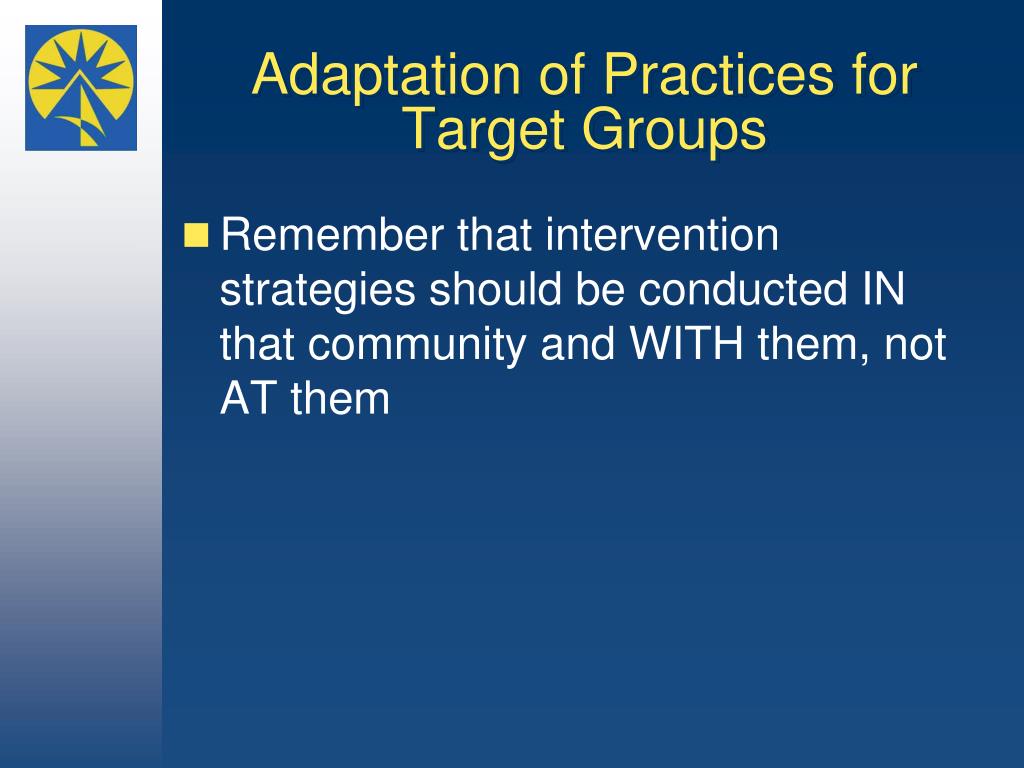 Adaptation of Practices for Target Groups

Remember that intervention strategies should be conducted IN that community and WITH them, not AT them